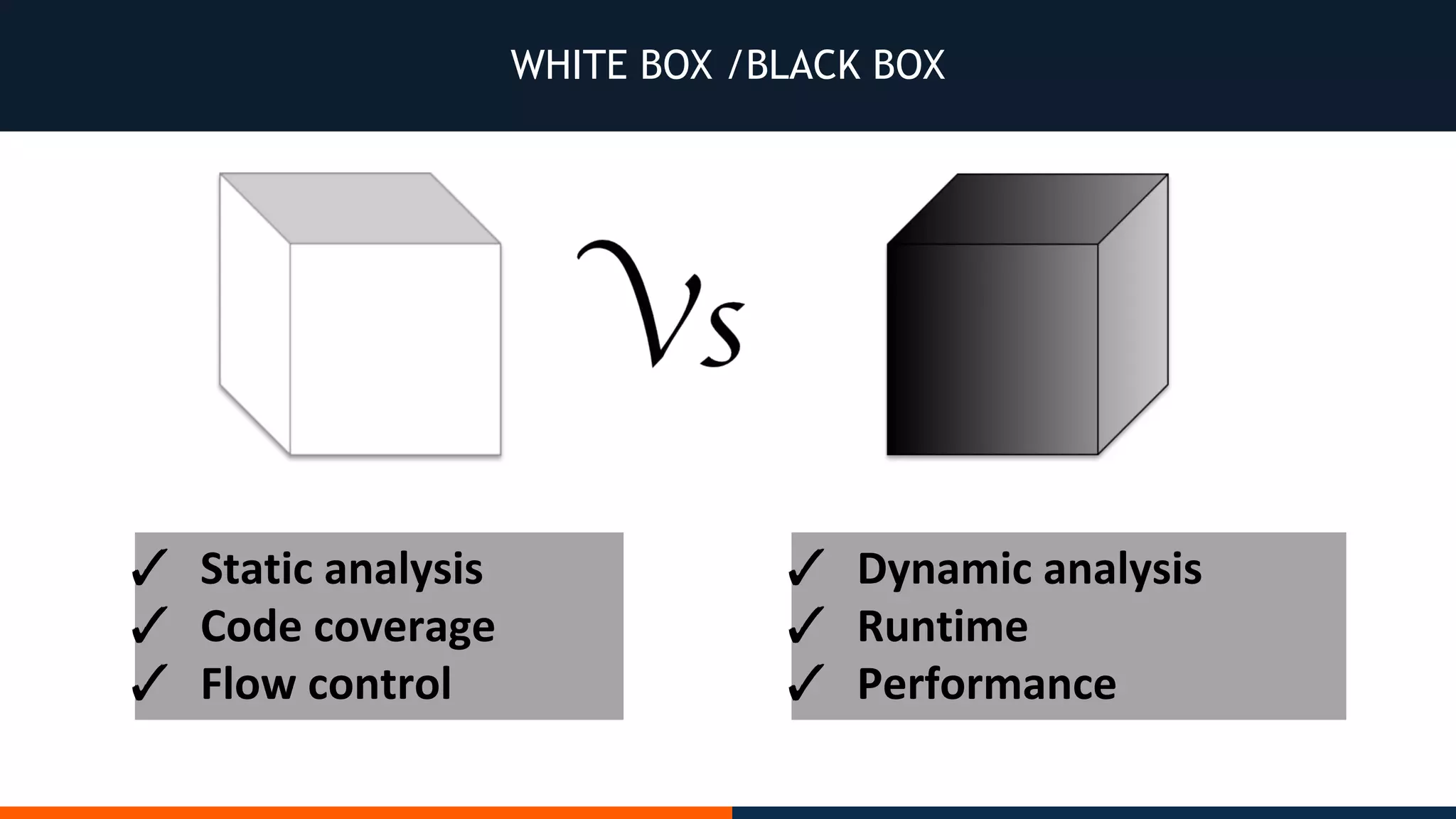 WHITE BOX /BLACK BOX

Vs

✓ Static analysis
✓ Code coverage
✓ Flow control

✓ Dynamic analysis
✓ Runtime
✓ Performance